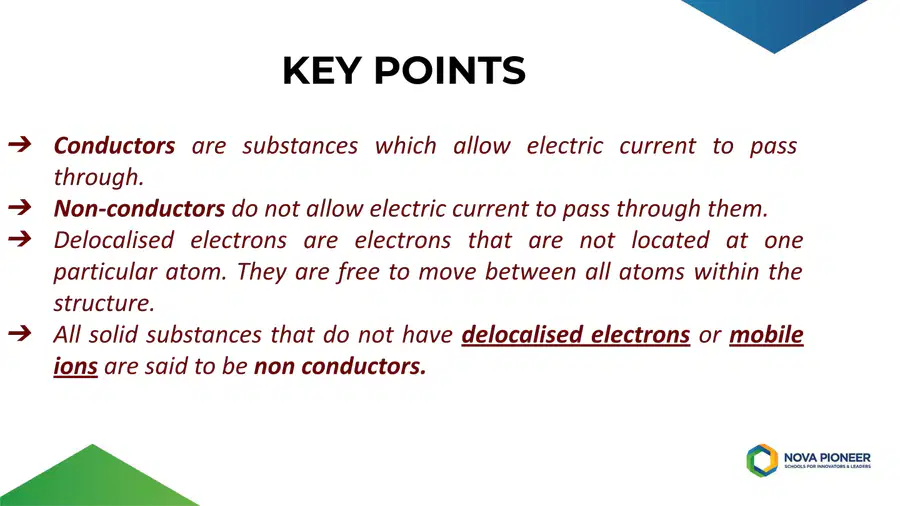 KEY POINTS

➔ Conductors are substances which allow electric current to pass through.

➔ Non-conductors do not allow electric current to pass through them.

➔ Delocalised electrons are electrons that are not located at one particular atom. They are free to move between all atoms within the structure.

➔ All solid substances that do not have delocalised electrons or mobile ions are said to be non conductors.

NOVA PIONEER
SCHOOLS FOR INNOVATORS & LEADERS